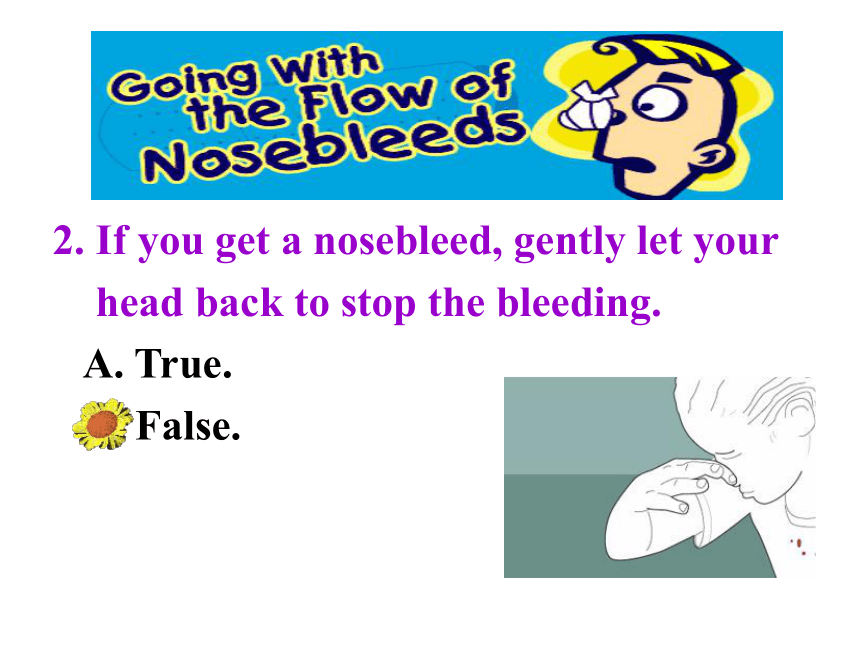 Going With the Flow of Nosebleeds

2. If you get a nosebleed, gently let your head back to stop the bleeding.

A. True.

False.